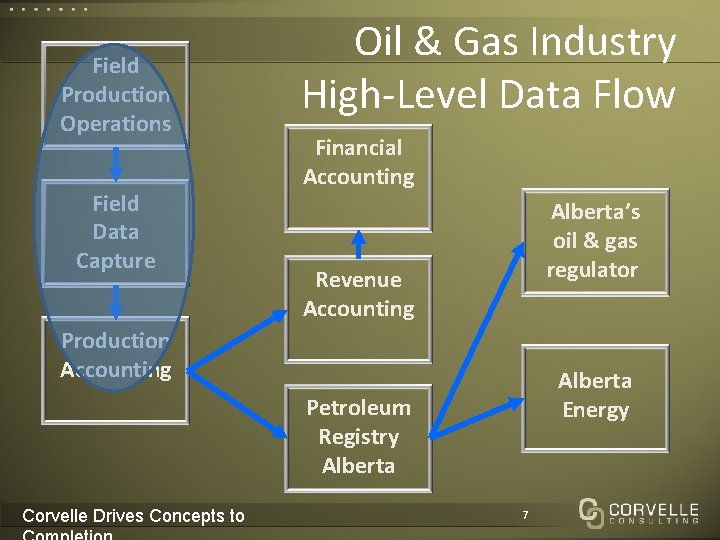 Oil & Gas Industry High-Level Data Flow

Field Production Operations

Field Data Capture

Production Accounting

Financial Accounting

Revenue Accounting

Petroleum Registry Alberta

Alberta's oil & gas regulator

Alberta Energy

Corvelle Drives Concepts to Completion

7

CORVELLE CONSULTING